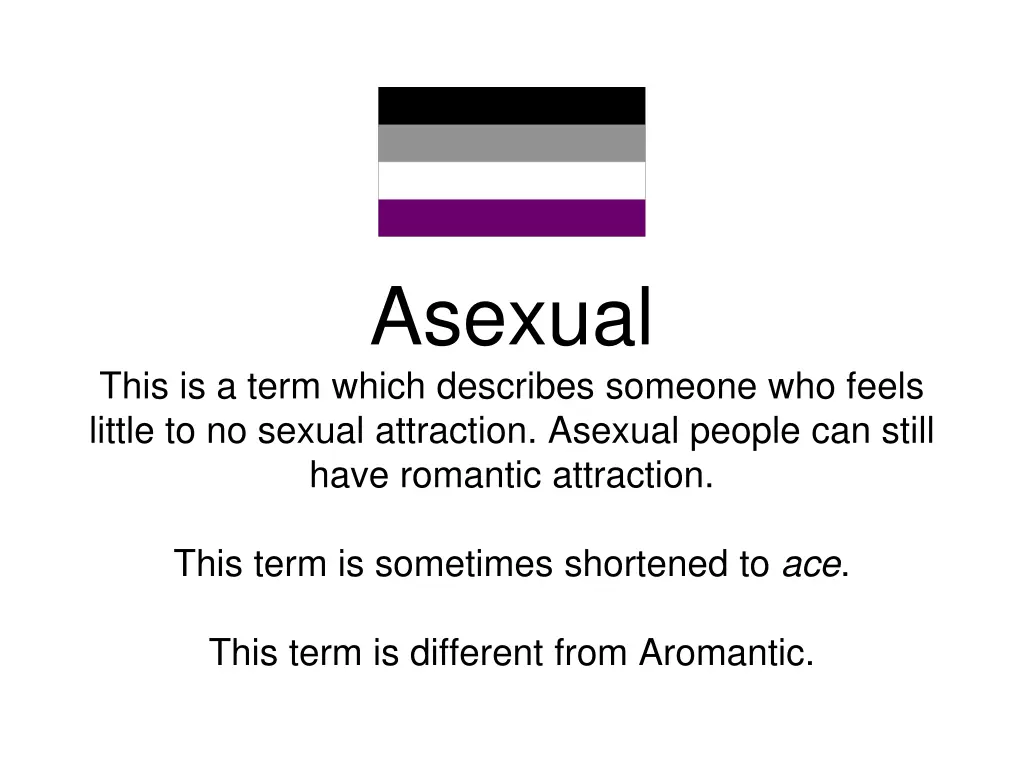 Asexual

This is a term which describes someone who feels little to no sexual attraction. Asexual people can still have romantic attraction.

This term is sometimes shortened to ace.

This term is different from Aromantic.